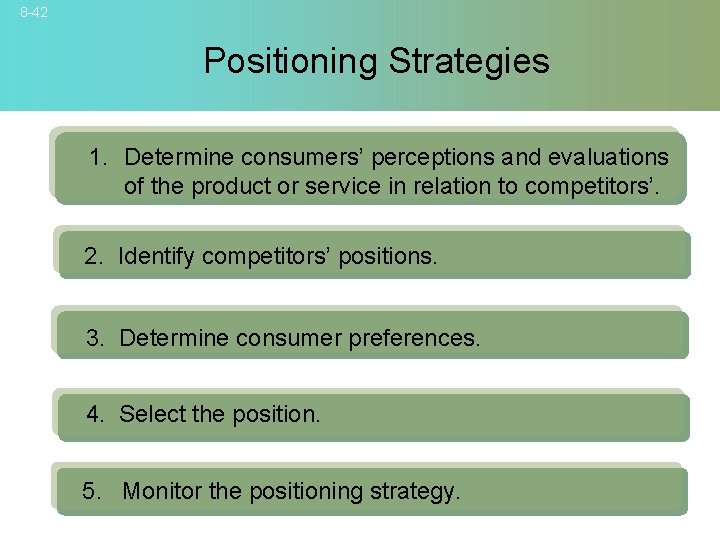 8-42

Positioning Strategies

1. Determine consumers’ perceptions and evaluations of the product or service in relation to competitors’.

2. Identify competitors’ positions.

3. Determine consumer preferences.

4. Select the position.

5. Monitor the positioning strategy.